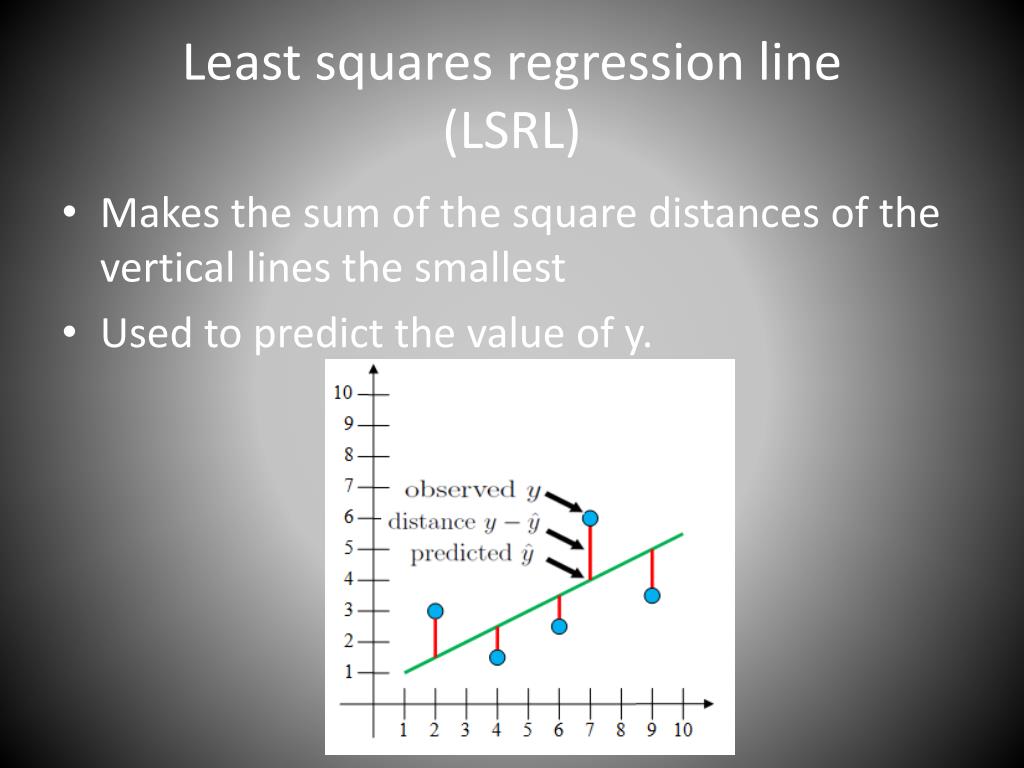 Least squares regression line (LSRL)

• Makes the sum of the square distances of the vertical lines the smallest

• Used to predict the value of y.

10
9
8
7
6
5
4
3
2
1

observed $y$
distance $y - \hat{y}$
predicted $\hat{y}$

1 2 3 4 5 6 7 8 9 10